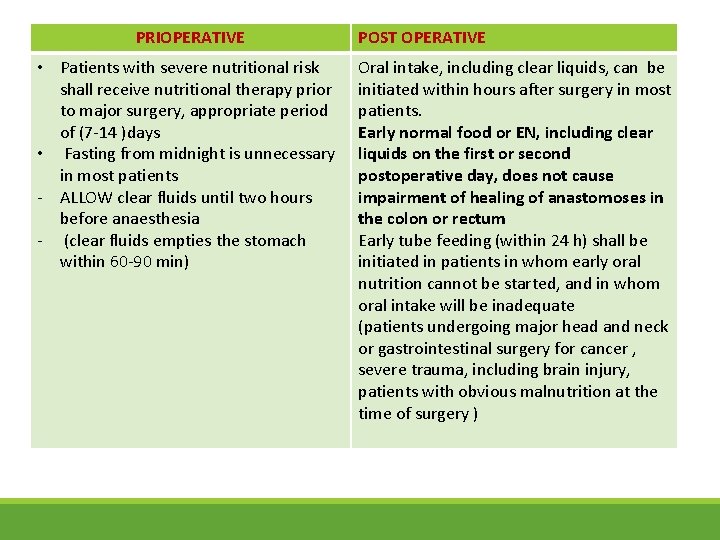 | PRIOPERATIVE | POST OPERATIVE |
|---|---|
| • Patients with severe nutritional risk shall receive nutritional therapy prior to major surgery, appropriate period of (7-14 )days<br>• Fasting from midnight is unnecessary in most patients<br>- ALLOW clear fluids until two hours before anaesthesia<br>- (clear fluids empties the stomach within 60-90 min) | Oral intake, including clear liquids, can be initiated within hours after surgery in most patients.<br>Early normal food or EN, including clear liquids on the first or second postoperative day, does not cause impairment of healing of anastomoses in the colon or rectum<br>Early tube feeding (within 24 h) shall be initiated in patients in whom early oral nutrition cannot be started, and in whom oral intake will be inadequate<br>(patients undergoing major head and neck or gastrointestinal surgery for cancer , severe trauma, including brain injury, patients with obvious malnutrition at the time of surgery ) |